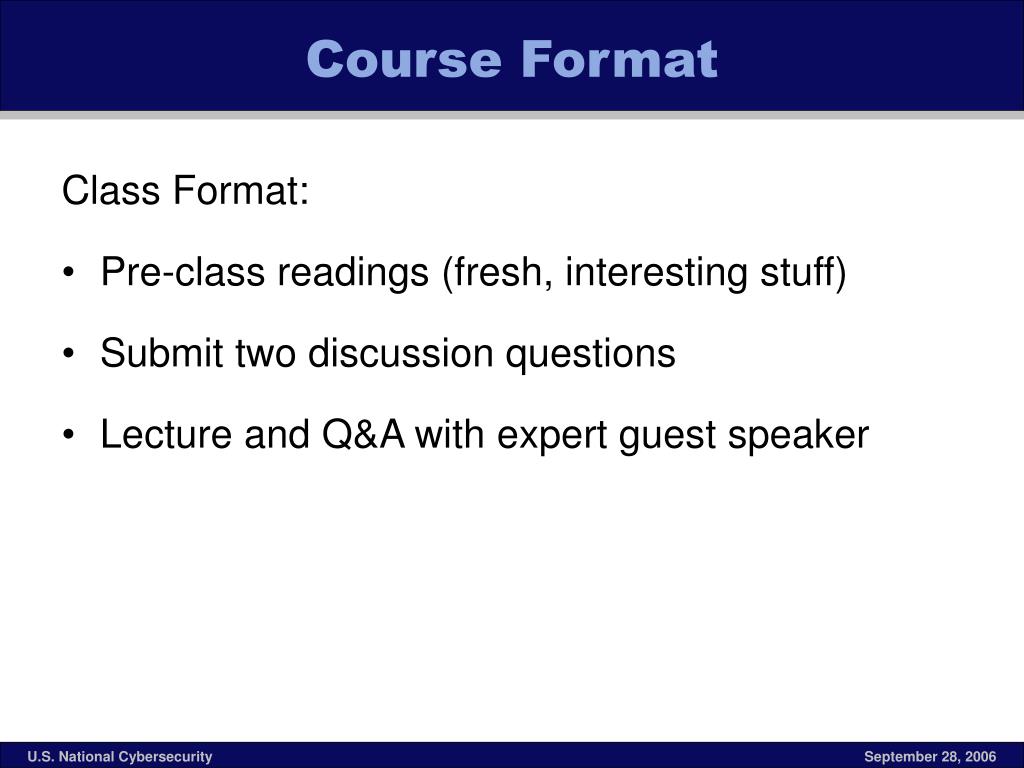 Course Format

Class Format:

• Pre-class readings (fresh, interesting stuff)

• Submit two discussion questions

• Lecture and Q&A with expert guest speaker

U.S. National Cybersecurity

September 28, 2006